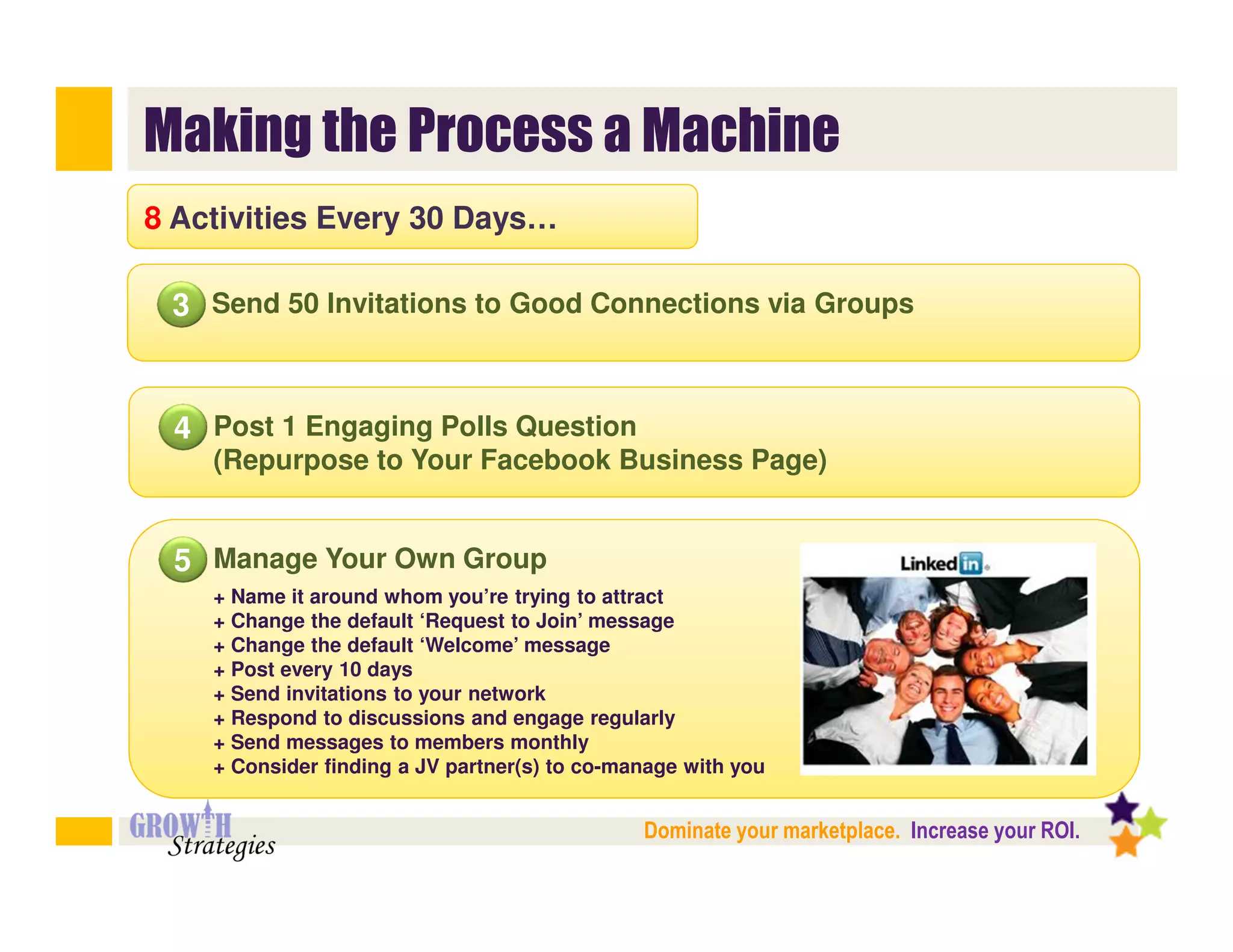 Making the Process a Machine

8 Activities Every 30 Days…

3 Send 50 Invitations to Good Connections via Groups

4 Post 1 Engaging Polls Question (Repurpose to Your Facebook Business Page)

5 Manage Your Own Group

+ Name it around whom you're trying to attract
+ Change the default 'Request to Join' message
+ Change the default 'Welcome' message
+ Post every 10 days
+ Send invitations to your network
+ Respond to discussions and engage regularly
+ Send messages to members monthly
+ Consider finding a JV partner(s) to co-manage with you

Linked in

GROWTH Strategies

Dominate your marketplace. Increase your ROI.